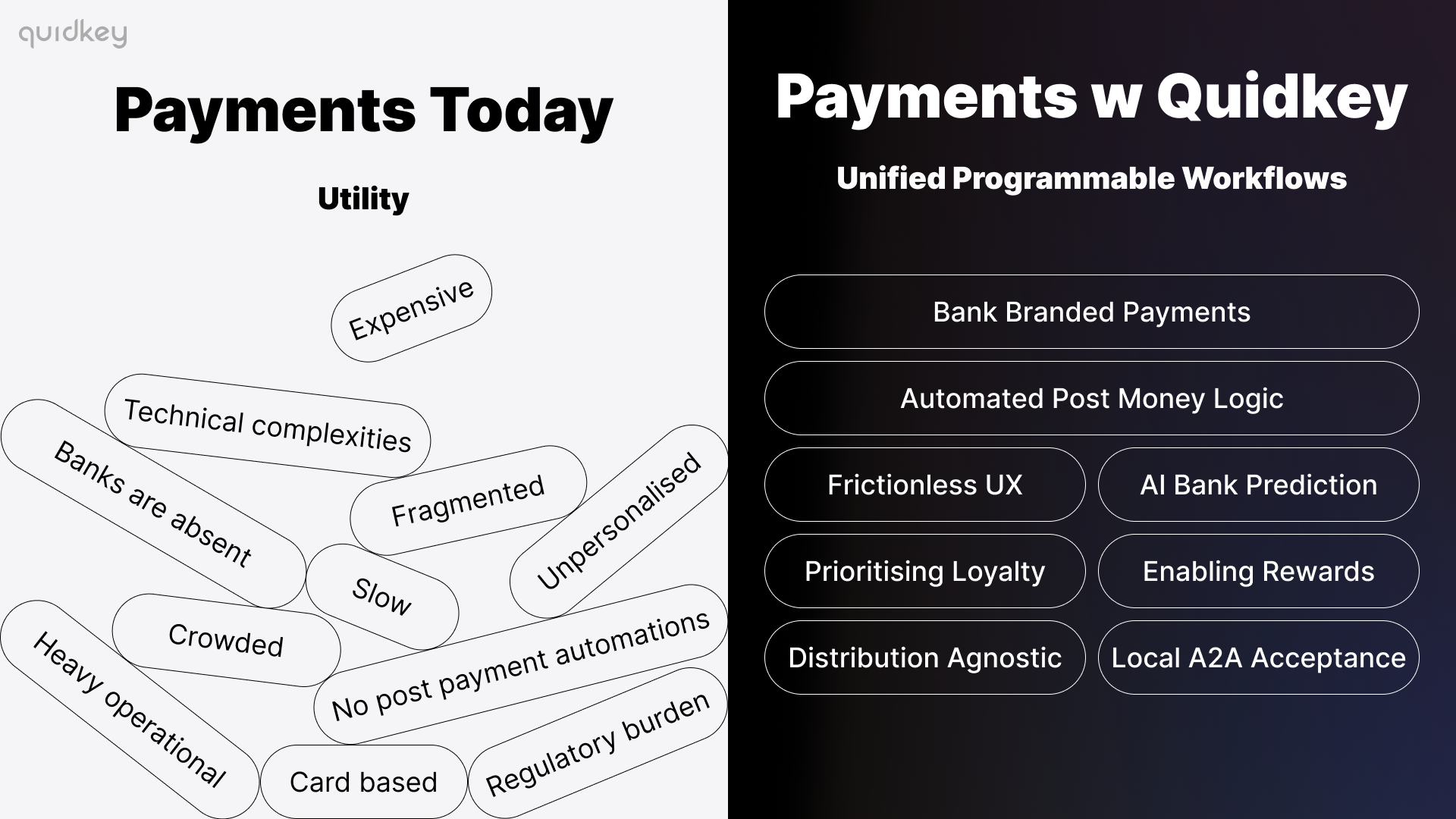 quidkey

Payments Today

Utility

Expensive

Technical complexities

Banks are absent

Fragmented

Unpersonalised

Slow

Crowded

No post payment automations

Heavy operational

Card based

Regulatory burden

Payments w Quidkey

Unified Programmable Workflows

Bank Branded Payments

Automated Post Money Logic

Frictionless UX

AI Bank Prediction

Prioritising Loyalty

Enabling Rewards

Distribution Agnostic

Local A2A Acceptance